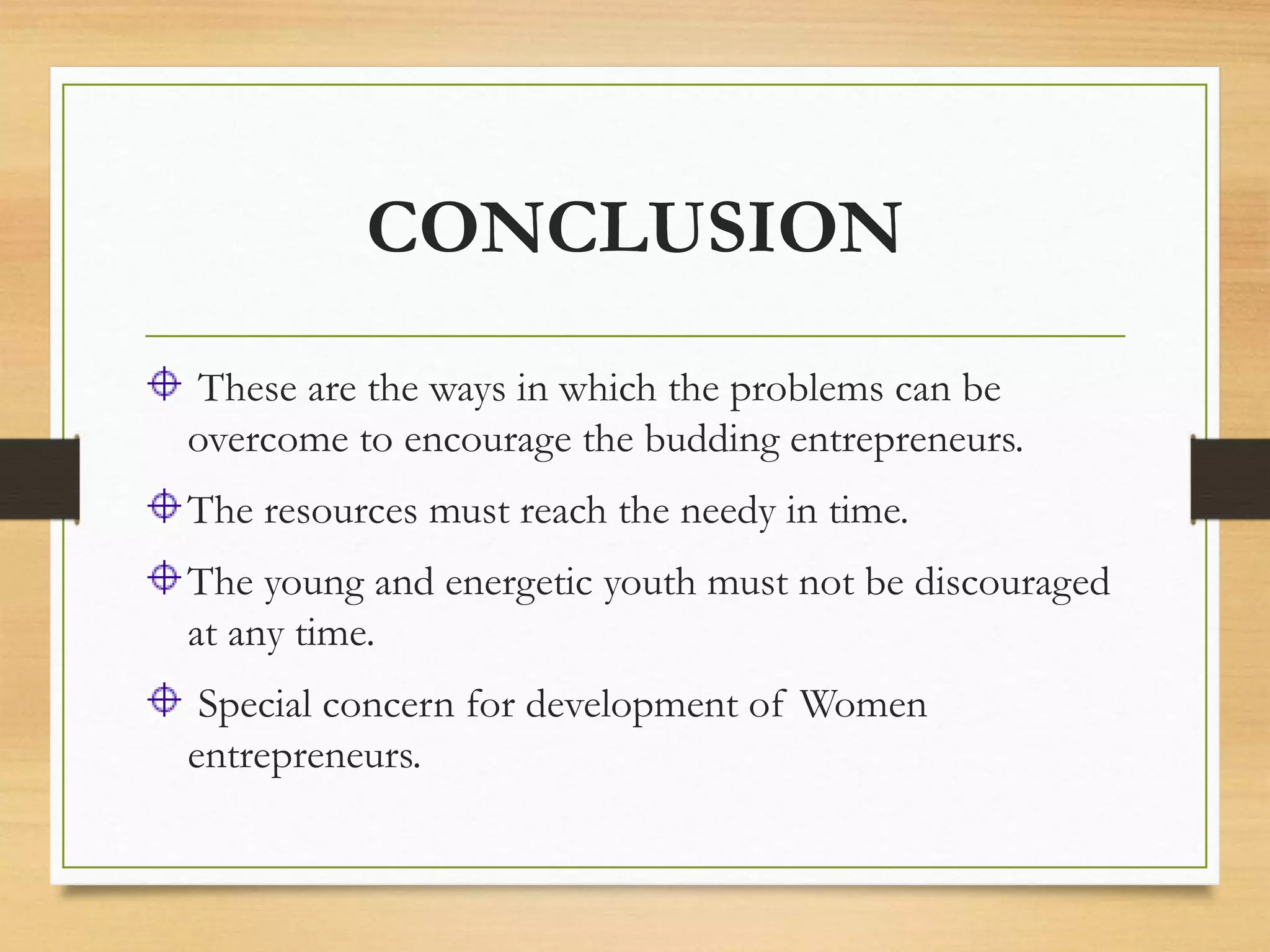 CONCLUSION

These are the ways in which the problems can be overcome to encourage the budding entrepreneurs.

The resources must reach the needy in time.

The young and energetic youth must not be discouraged at any time.

Special concern for development of Women entrepreneurs.